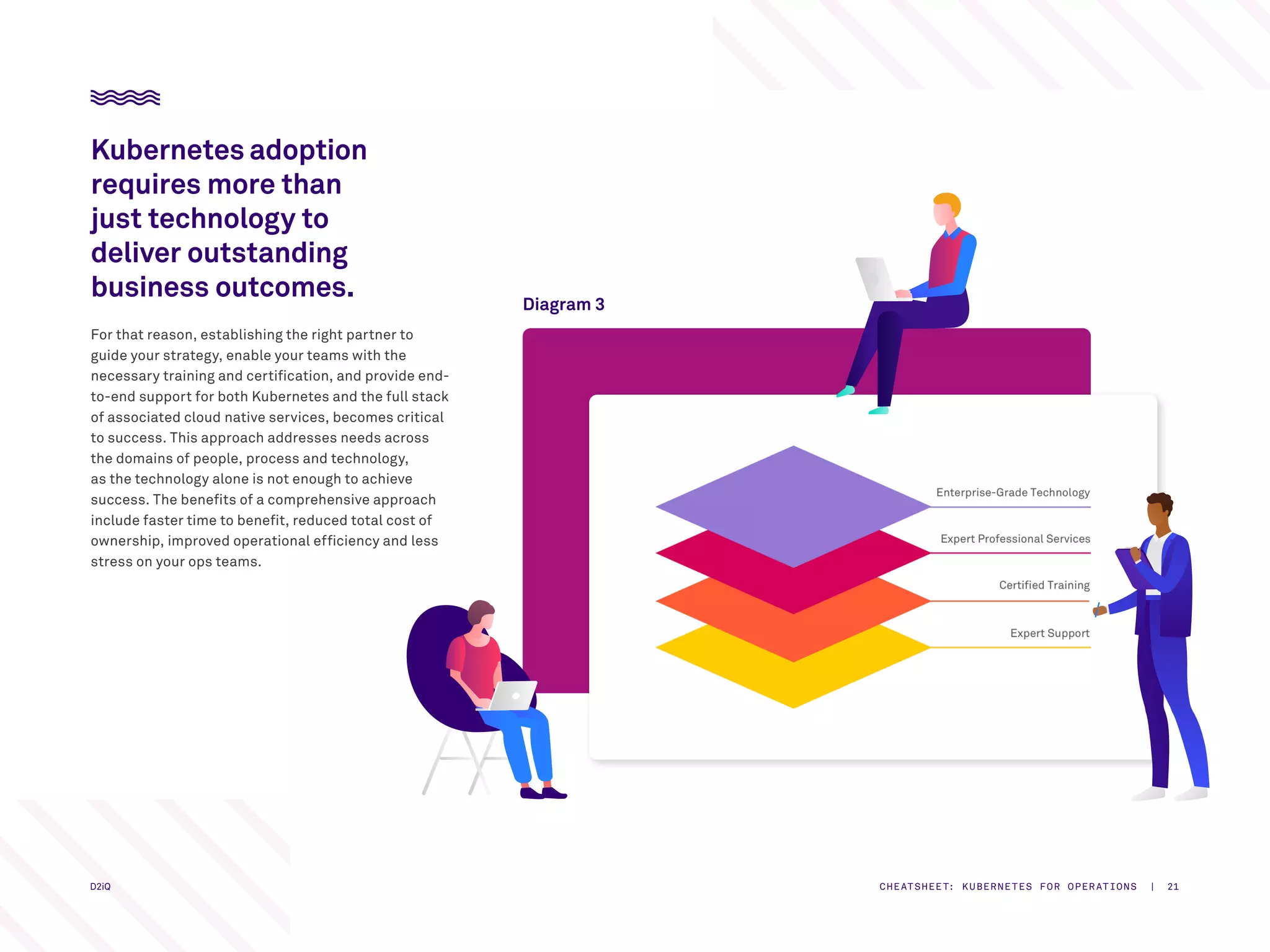 Kubernetes adoption requires more than just technology to deliver outstanding business outcomes.

For that reason, establishing the right partner to guide your strategy, enable your teams with the necessary training and certification, and provide end-to-end support for both Kubernetes and the full stack of associated cloud native services, becomes critical to success. This approach addresses needs across the domains of people, process and technology, as the technology alone is not enough to achieve success. The benefits of a comprehensive approach include faster time to benefit, reduced total cost of ownership, improved operational efficiency and less stress on your ops teams.

Diagram 3

Enterprise-Grade Technology

Expert Professional Services

Certified Training

Expert Support

D2iQ

CHEATSHEET: KUBERNETES FOR OPERATIONS | 21